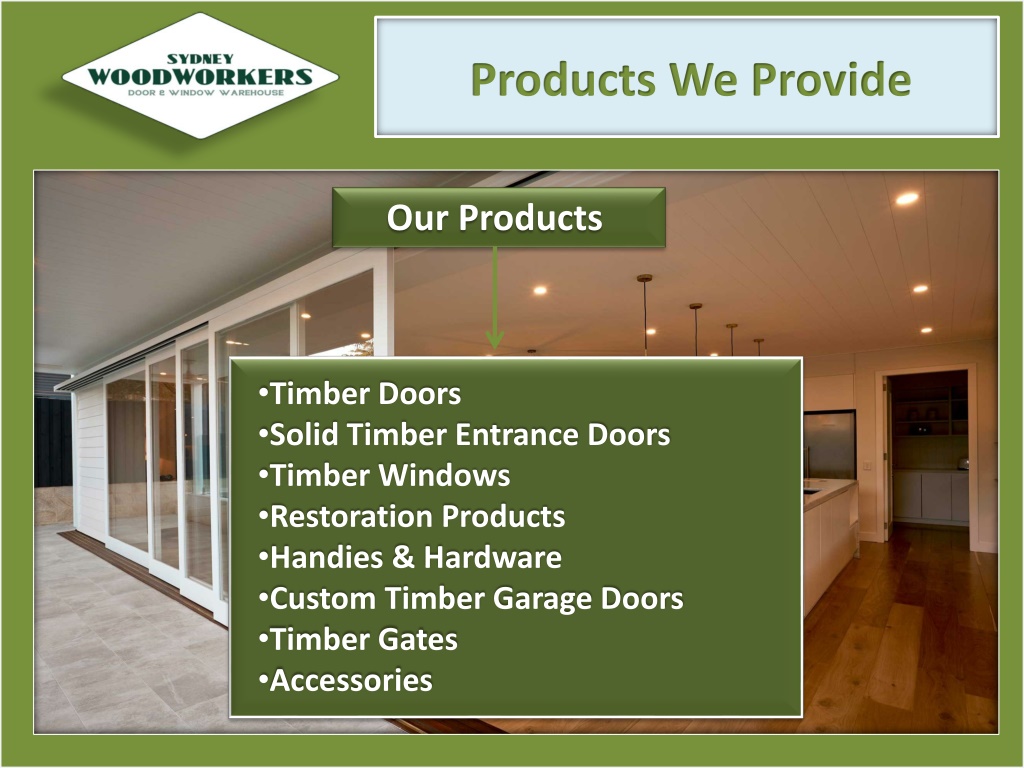 SYDNEY
WOODWORKERS
DOOR & WINDOW WAREHOUSE

Products We Provide

Our Products

•Timber Doors
•Solid Timber Entrance Doors
•Timber Windows
•Restoration Products
•Handies & Hardware
•Custom Timber Garage Doors
•Timber Gates
•Accessories